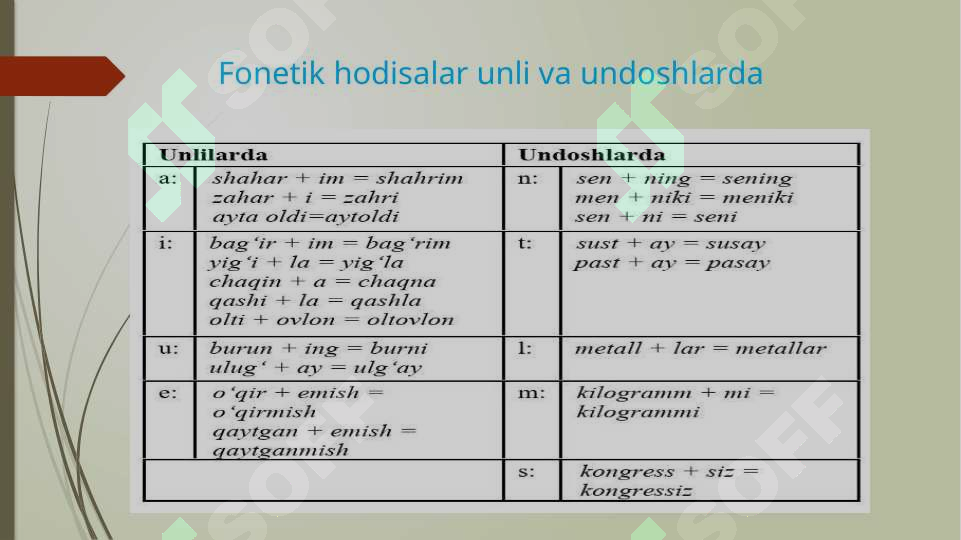 Fonetik hodisalar unli va undoshlarda

| Unlilarda | | Undoshlarda | |
|---|---|---|---|
| a: | shahar + im = shahrim zahar + i = zahri ayta oldi=aytoldi | n: | sen + ning = sening men + niki = meniki sen + ni = seni |
| i: | bag'ir + im = bag'rim yig'i + la = yig'la chaqin + a = chaqna qashi + la = qashla olti + ovlon = oltovlon | t: | sust + ay = susay past + ay = pasay |
| u: | burun + ing = burni ulug' + ay = ulg'ay | l: | metall + lar = metallar |
| e: | o'qir + emish = o'qirmish qaytgan + emish = qaytganmish | m: | kilogramm + mi = kilogrammi |
| | | s: | kongress + siz = kongressiz |